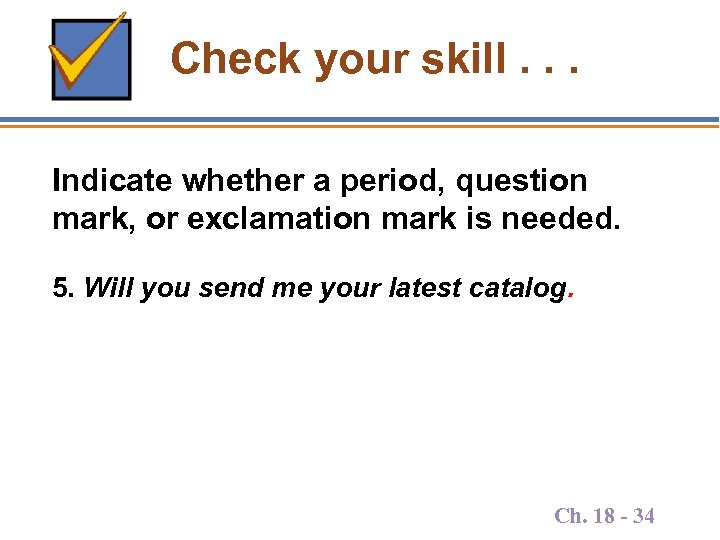 Check your skill . . .

Indicate whether a period, question mark, or exclamation mark is needed.

5. Will you send me your latest catalog.

Ch. 18 - 34